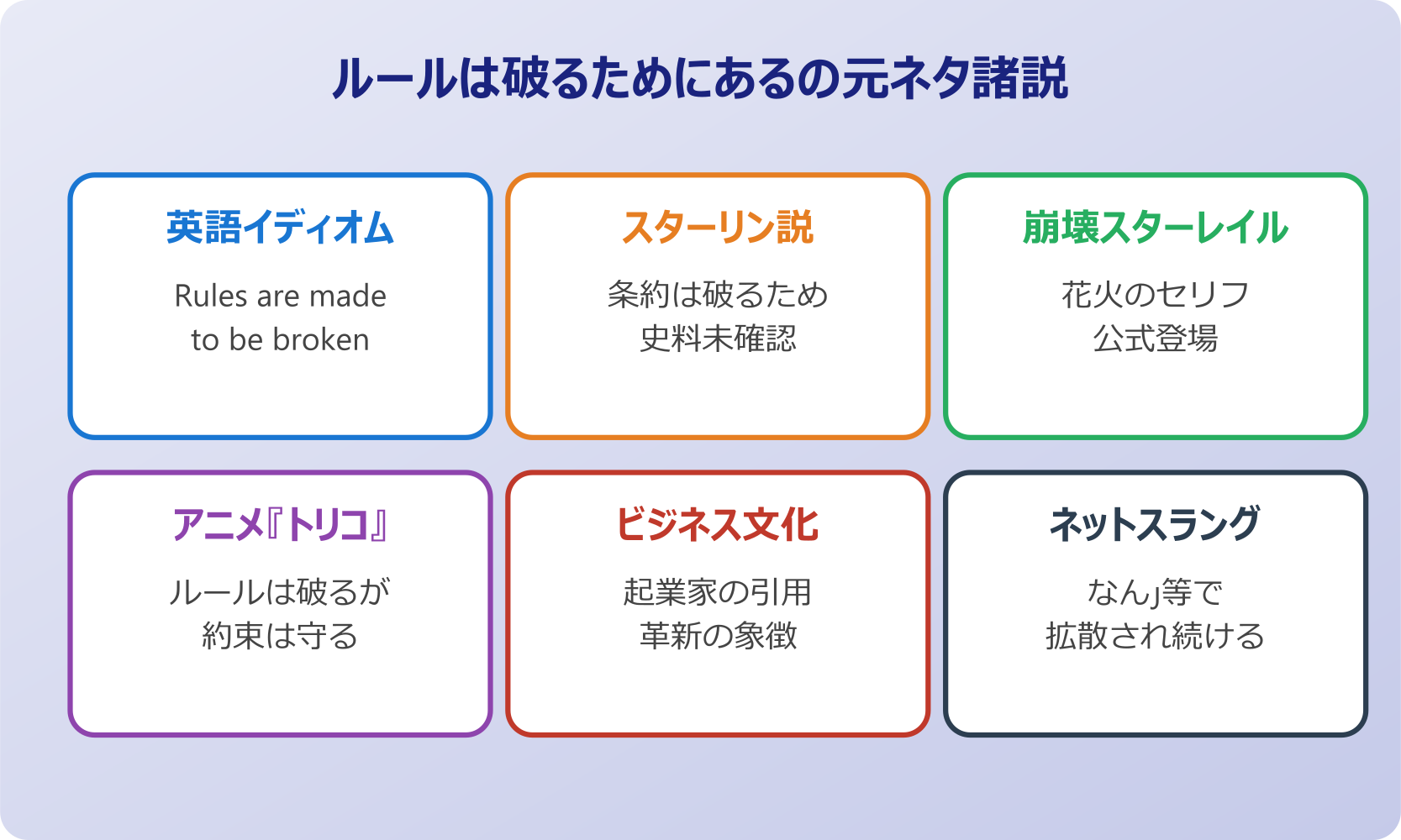 ルールは破るためにあるの元ネタ諸説

英語イディオム

Rules are made to be broken

スターリン説

条約は破るため
史料未確認

崩壊スターレイル

花火のセリフ
公式登場

アニメ『トリコ』

ルールは破るが
約束は守る

ビジネス文化

起業家の引用
革新の象徴

ネットスラング

なんJ等で
拡散され続ける